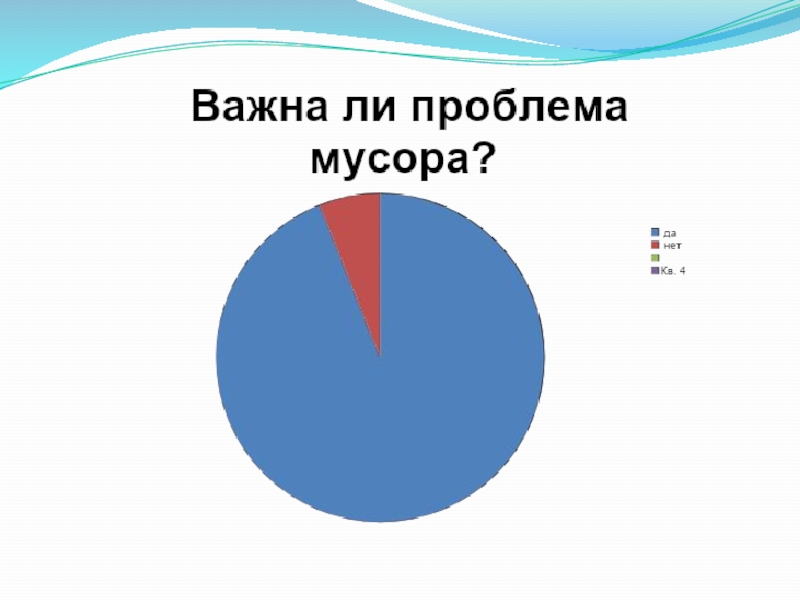 Важна ли проблема мусора?

да
нет
Кв. 4